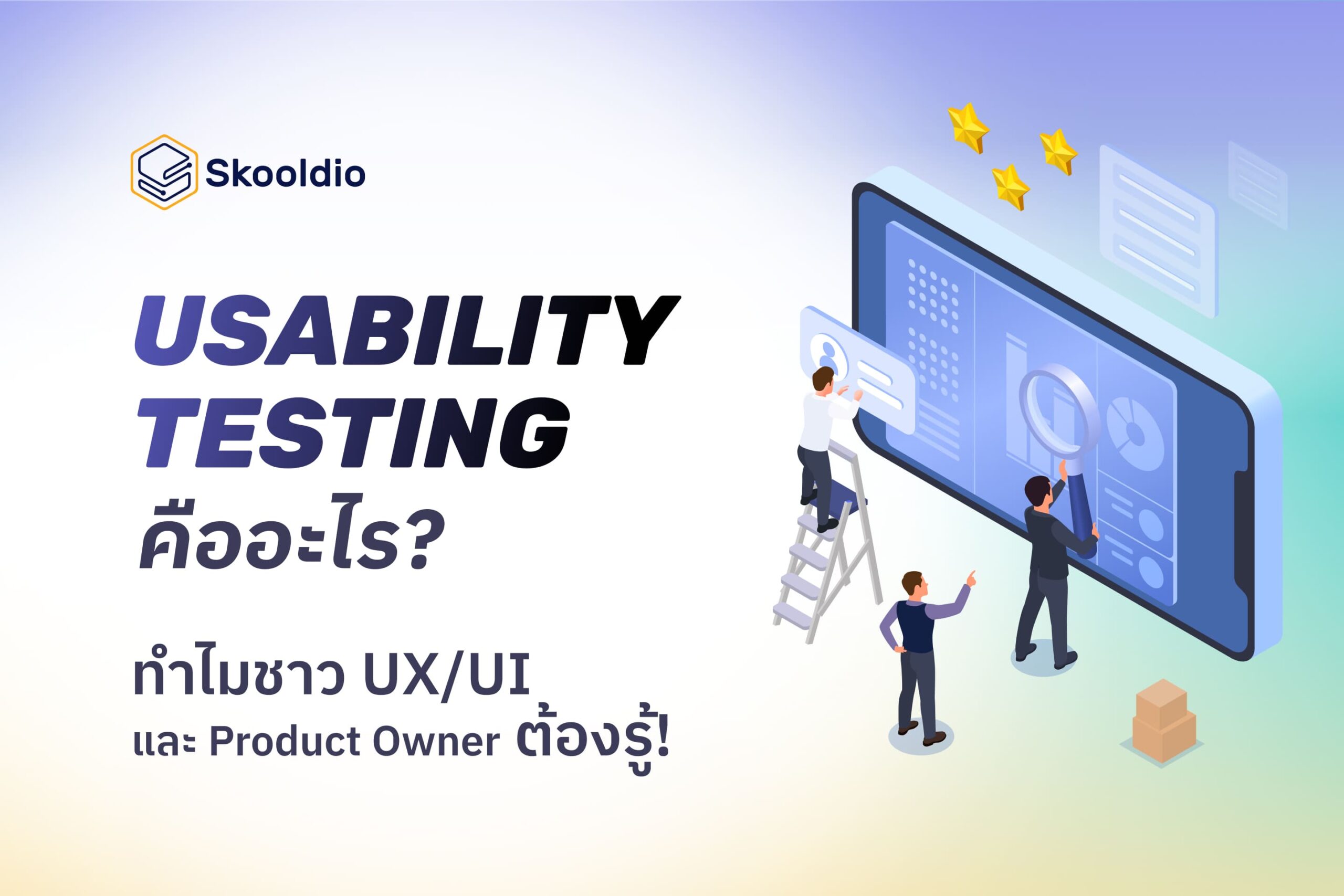 Skooldio

USABILITY TESTING คืออะไร?

ทำไมชาว UX/UI และ Product Owner ต้องรู้!